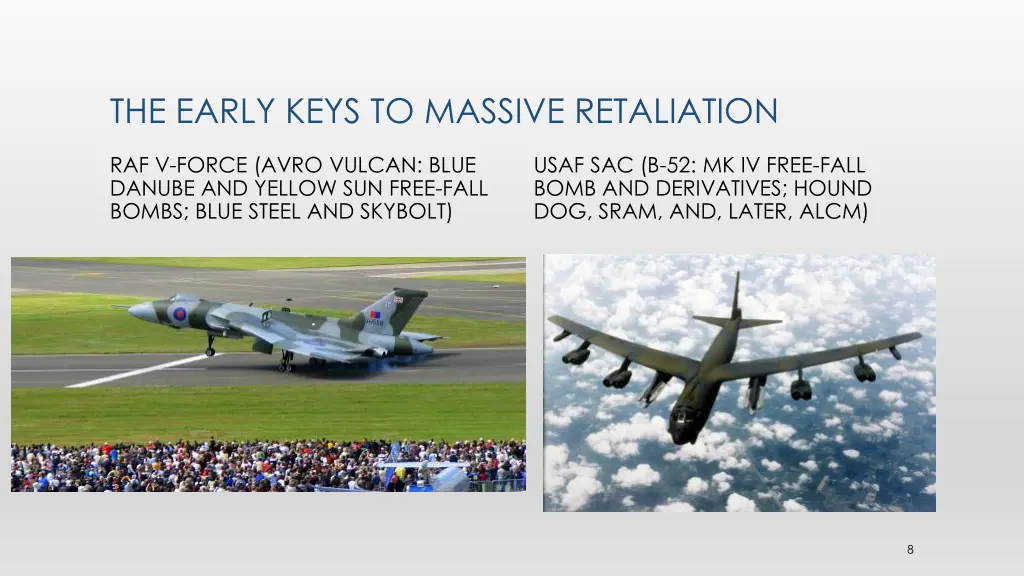 THE EARLY KEYS TO MASSIVE RETALIATION

RAF V-FORCE (AVRO VULCAN: BLUE DANUBE AND YELLOW SUN FREE-FALL BOMBS; BLUE STEEL AND SKYBOLT)

USAF SAC (B-52: MK IV FREE-FALL BOMB AND DERIVATIVES; HOUND DOG, SRAM, AND, LATER, ALCM)

8